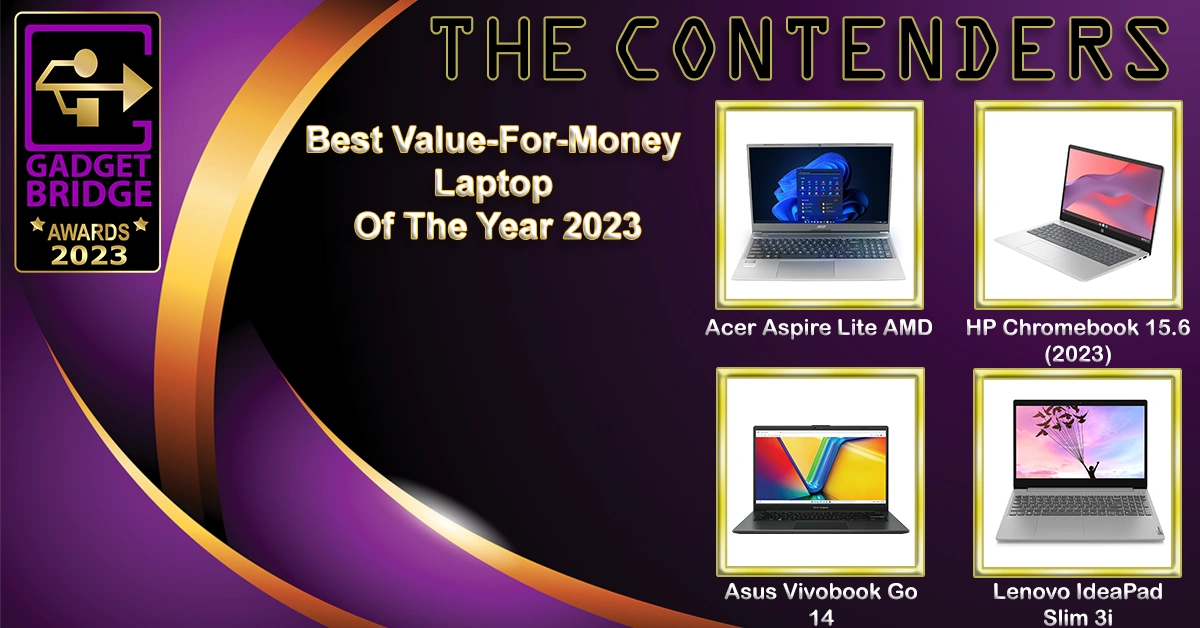 GADGET BRIDGE
AWARDS
2023

THE CONTENDERS

Best Value-For-Money Laptop Of The Year 2023

Acer Aspire Lite AMD

HP Chromebook 15.6 (2023)

Asus Vivobook Go 14

Lenovo IdeaPad Slim 3i